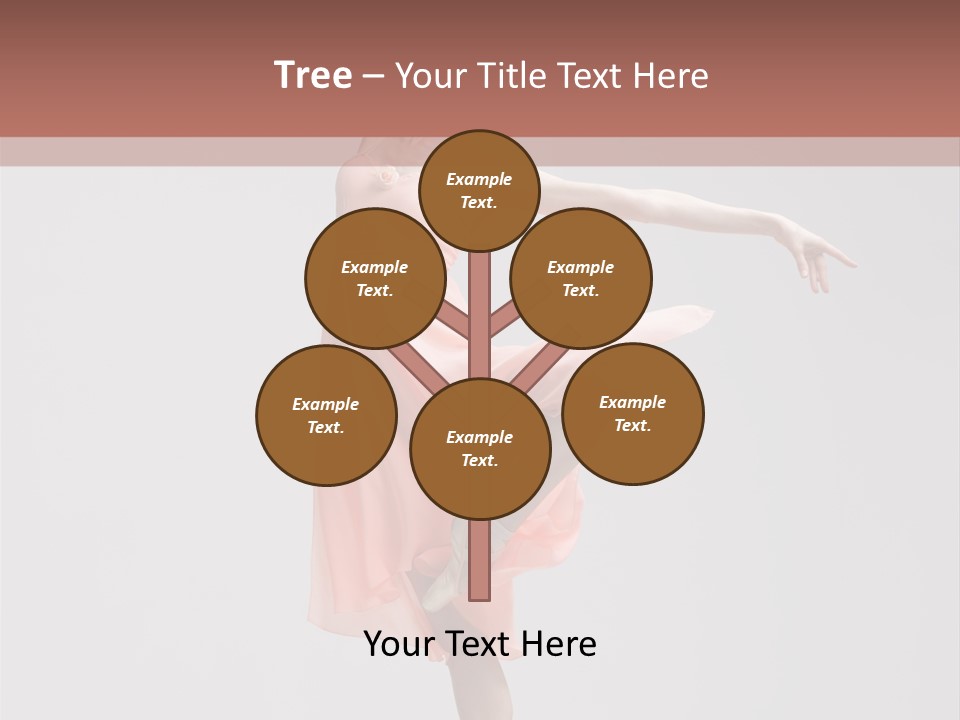 Tree – Your Title Text Here

Example Text.

Example Text.

Example Text.

Example Text.

Example Text.

Example Text.

Your Text Here